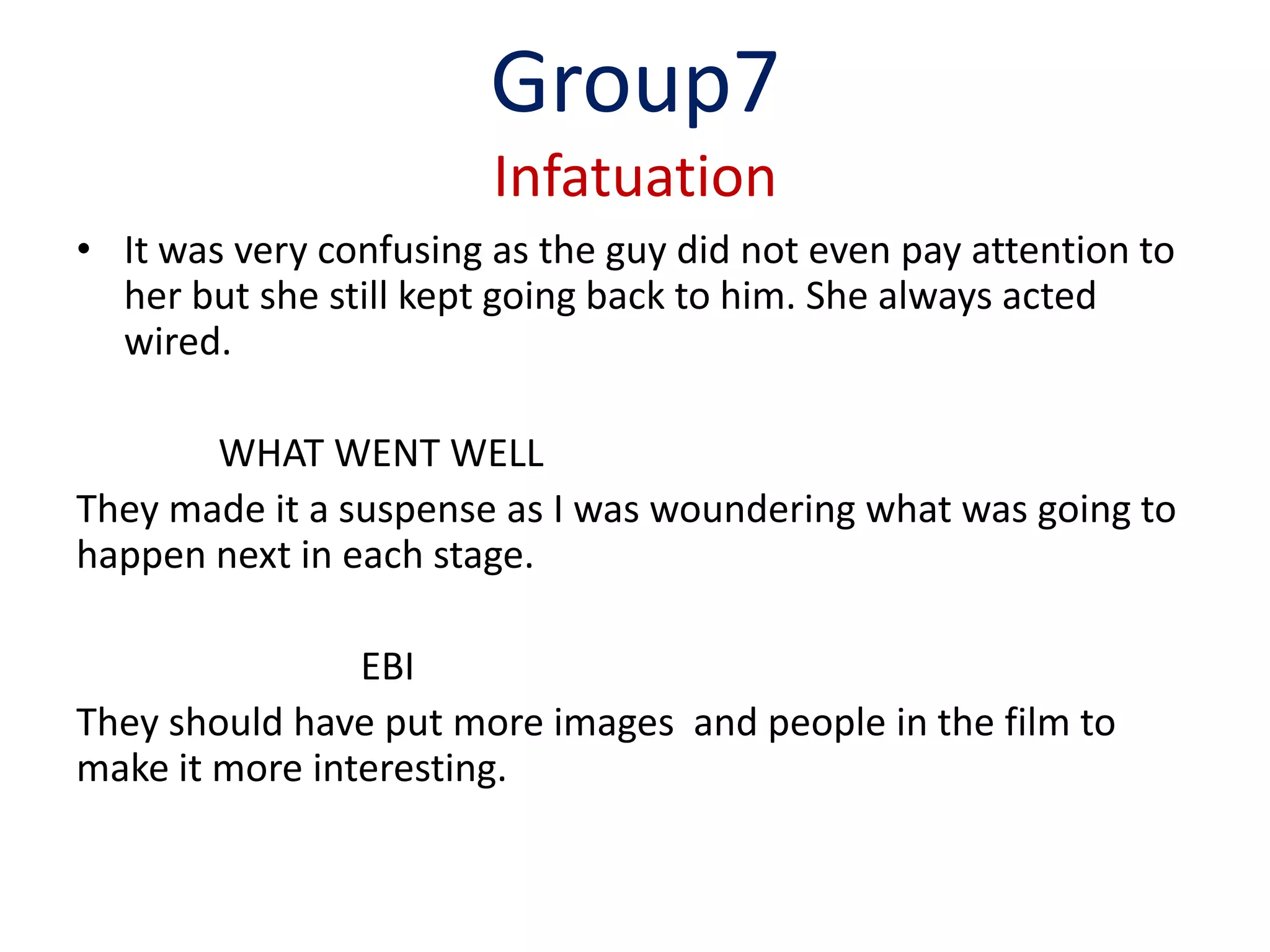 Group7
Infatuation

• It was very confusing as the guy did not even pay attention to her but she still kept going back to him. She always acted wired.

WHAT WENT WELL

They made it a suspense as I was woundering what was going to happen next in each stage.

EBI

They should have put more images  and people in the film to make it more interesting.